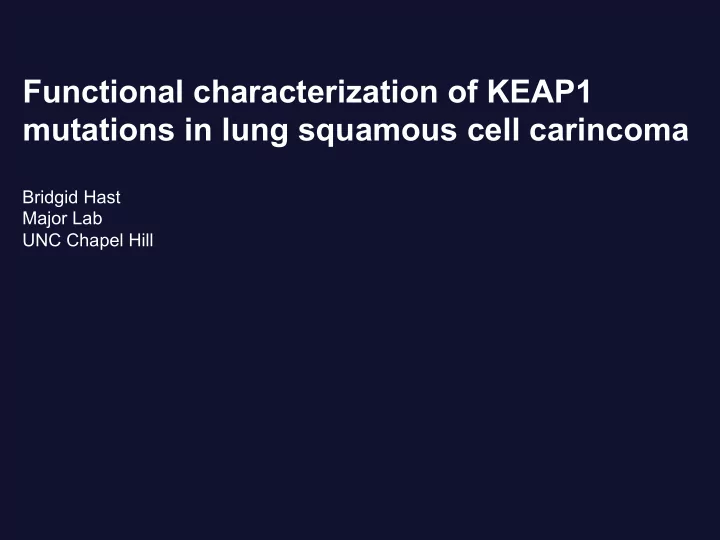 Functional characterization of KEAP1 mutations in lung squamous cell carincoma

Bridgid Hast
Major Lab
UNC Chapel Hill